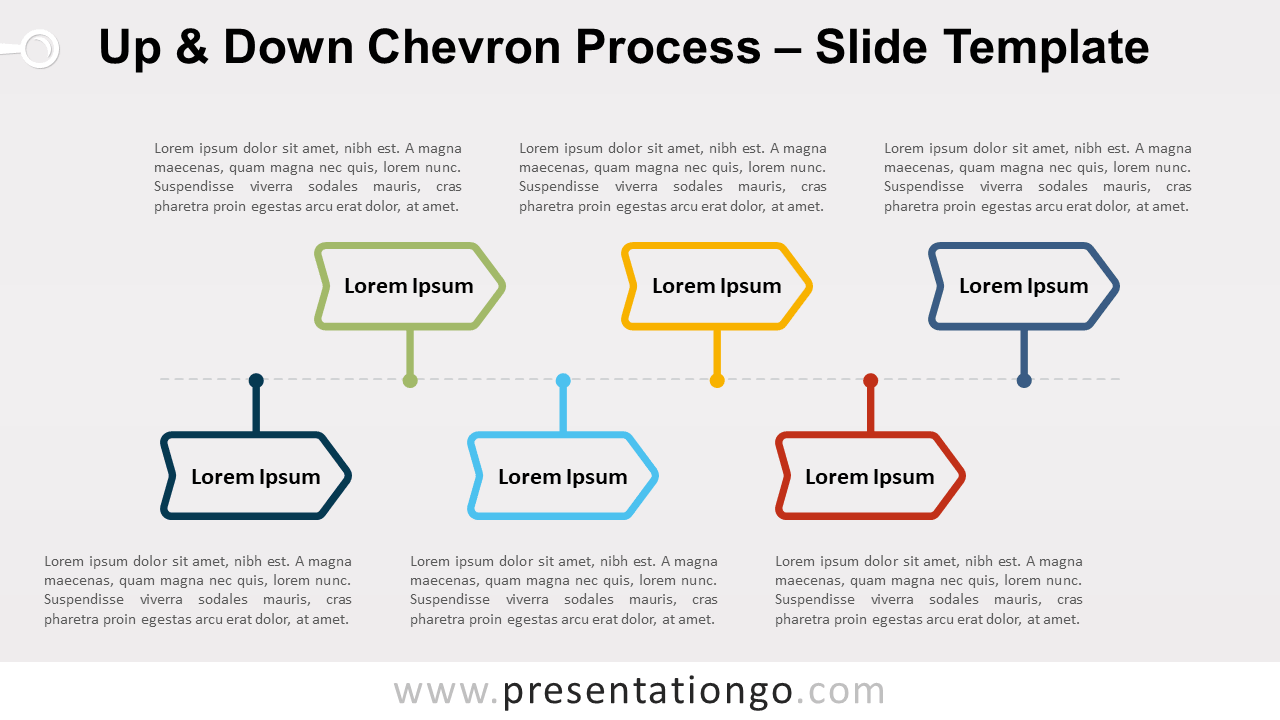 Up & Down Chevron Process – Slide Template

Lorem ipsum dolor sit amet, nibh est. A magna maecenas, quam magna nec quis, lorem nunc. Suspendisse viverra sodales mauris, cras pharetra proin egestas arcu erat dolor, at amet.

Lorem ipsum dolor sit amet, nibh est. A magna maecenas, quam magna nec quis, lorem nunc. Suspendisse viverra sodales mauris, cras pharetra proin egestas arcu erat dolor, at amet.

Lorem ipsum dolor sit amet, nibh est. A magna maecenas, quam magna nec quis, lorem nunc. Suspendisse viverra sodales mauris, cras pharetra proin egestas arcu erat dolor, at amet.

Lorem Ipsum

Lorem Ipsum

Lorem Ipsum

Lorem Ipsum

Lorem Ipsum

Lorem Ipsum

Lorem ipsum dolor sit amet, nibh est. A magna maecenas, quam magna nec quis, lorem nunc. Suspendisse viverra sodales mauris, cras pharetra proin egestas arcu erat dolor, at amet.

Lorem ipsum dolor sit amet, nibh est. A magna maecenas, quam magna nec quis, lorem nunc. Suspendisse viverra sodales mauris, cras pharetra proin egestas arcu erat dolor, at amet.

Lorem ipsum dolor sit amet, nibh est. A magna maecenas, quam magna nec quis, lorem nunc. Suspendisse viverra sodales mauris, cras pharetra proin egestas arcu erat dolor, at amet.

www.presentationgo.com